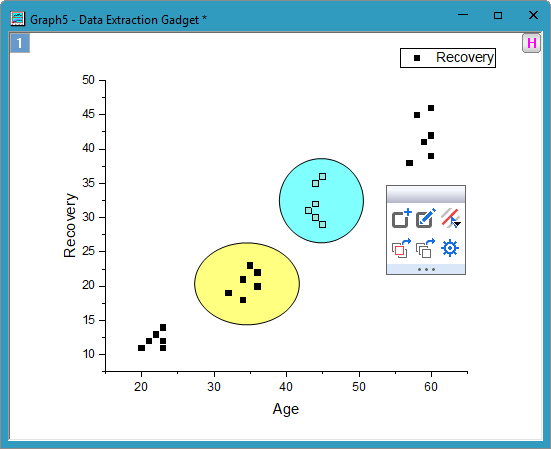 Graph5 - Data Extraction Gadget *

1

H

Recovery

50
45
40
35
30
25
20
15
10

Recovery

20 30 40 50 60

Age